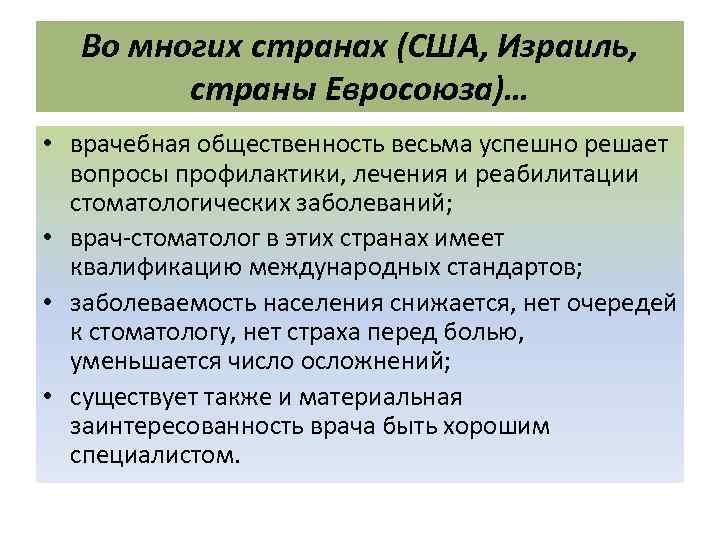 Во многих странах (США, Израиль, страны Евросоюза)…

• врачебная общественность весьма успешно решает вопросы профилактики, лечения и реабилитации стоматологических заболеваний;
• врач-стоматолог в этих странах имеет квалификацию международных стандартов;
• заболеваемость населения снижается, нет очередей к стоматологу, нет страха перед болью, уменьшается число осложнений;
• существует также и материальная заинтересованность врача быть хорошим специалистом.